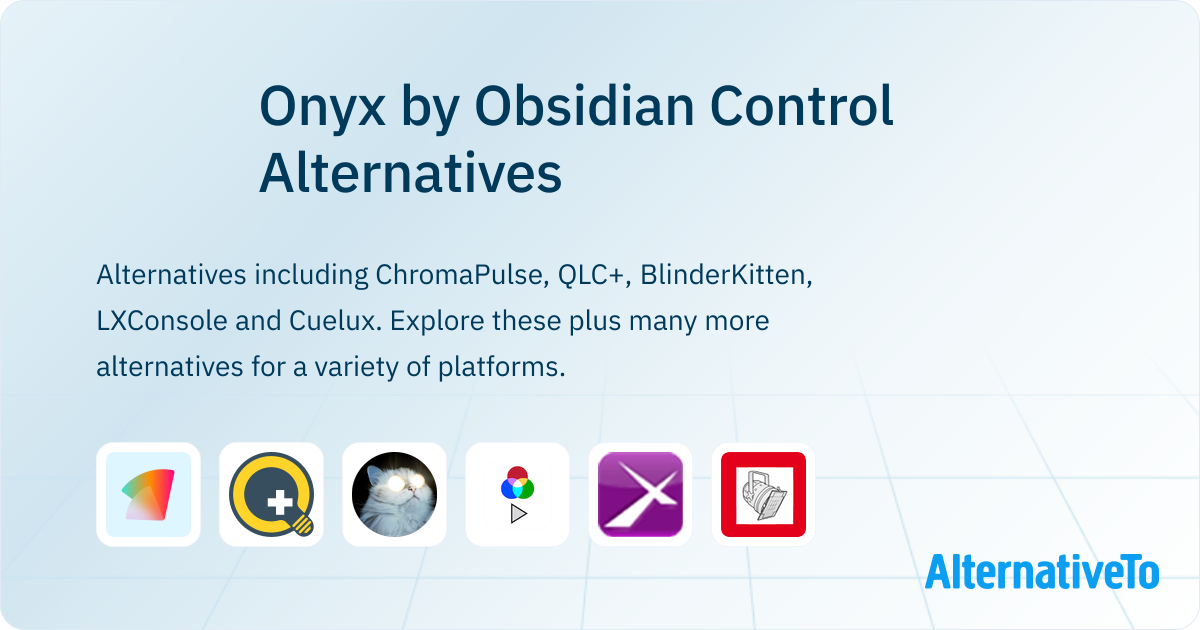 Onyx by Obsidian Control Alternatives

Alternatives including ChromaPulse, QLC+, BlinderKitten, LXConsole and Cuelux. Explore these plus many more alternatives for a variety of platforms.

AlternativeTo